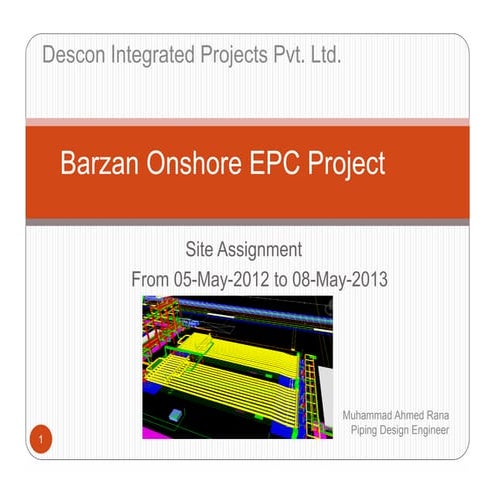 Descon Integrated Projects Pvt. Ltd.

Barzan Onshore EPC Project

Site Assignment
From 05-May-2012 to 08-May-2013

Muhammad Ahmed Rana
Piping Design Engineer

1